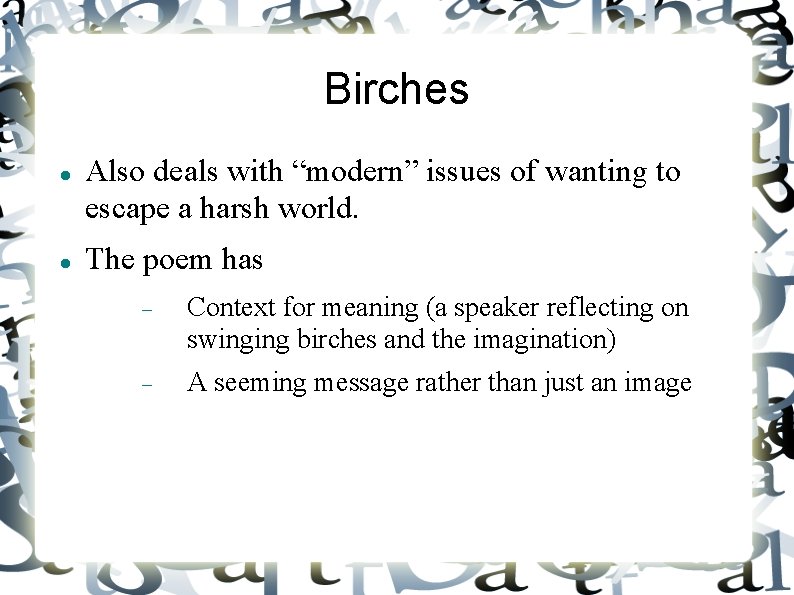 Birches

- Also deals with “modern” issues of wanting to escape a harsh world.
- The poem has
  - Context for meaning (a speaker reflecting on swinging birches and the imagination)
  - A seeming message rather than just an image